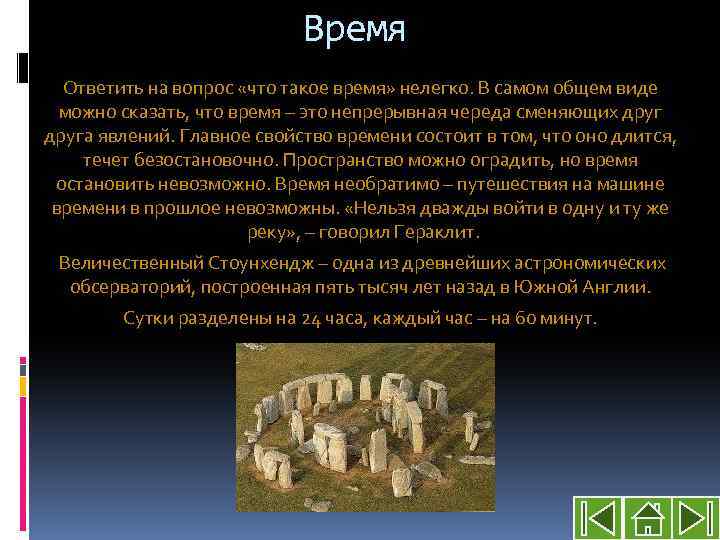 Время

Ответить на вопрос «что такое время» нелегко. В самом общем виде можно сказать, что время – это непрерывная череда сменяющих друг друга явлений. Главное свойство времени состоит в том, что оно длится, течет безостановочно. Пространство можно оградить, но время остановить невозможно. Время необратимо – путешествия на машине времени в прошлое невозможны. «Нельзя дважды войти в одну и ту же реку», – говорил Гераклит.

Величественный Стоунхендж – одна из древнейших астрономических обсерваторий, построенная пять тысяч лет назад в Южной Англии.

Сутки разделены на 24 часа, каждый час – на 60 минут.